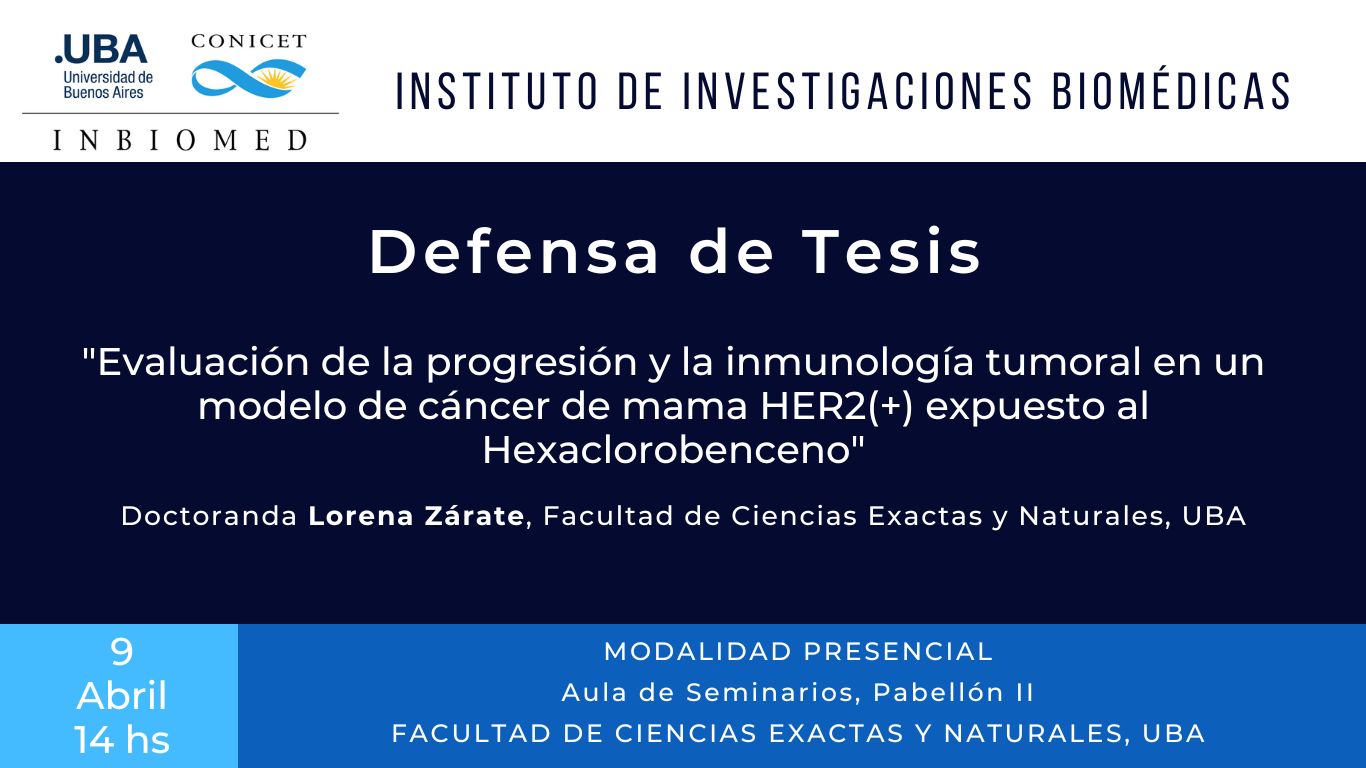 .UBA
Universidad de Buenos Aires

CONICET

INBIOMED

INSTITUTO DE INVESTIGACIONES BIOMÉDICAS

Defensa de Tesis

"Evaluación de la progresión y la inmunología tumoral en un modelo de cáncer de mama HER2(+) expuesto al Hexaclorobenceno"

Doctoranda Lorena Zárate, Facultad de Ciencias Exactas y Naturales, UBA

9
Abril
14 hs

MODALIDAD PRESENCIAL
Aula de Seminarios, Pabellón II
FACULTAD DE CIENCIAS EXACTAS Y NATURALES, UBA